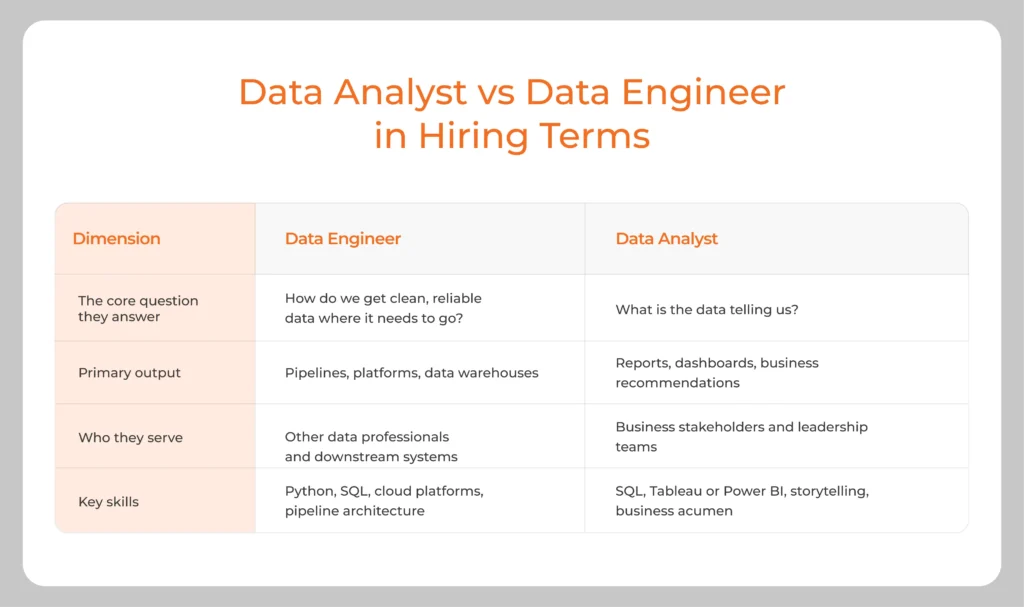 Data Analyst vs Data Engineer in Hiring Terms

| Dimension | Data Engineer | Data Analyst |
|---|---|---|
| The core question they answer | How do we get clean, reliable data where it needs to go? | What is the data telling us? |
| Primary output | Pipelines, platforms, data warehouses | Reports, dashboards, business recommendations |
| Who they serve | Other data professionals and downstream systems | Business stakeholders and leadership teams |
| Key skills | Python, SQL, cloud platforms, pipeline architecture | SQL, Tableau or Power BI, storytelling, business acumen |